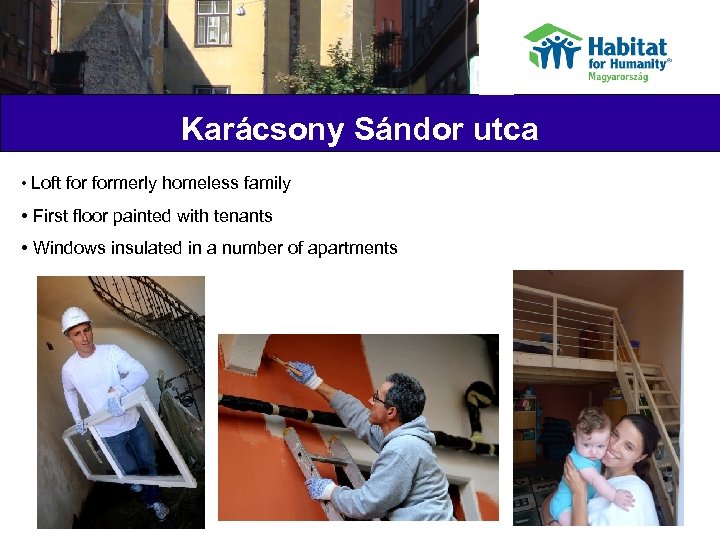 Habitat for Humanity® Magyarország

Karácsony Sándor utca

• Loft for formerly homeless family

• First floor painted with tenants

• Windows insulated in a number of apartments